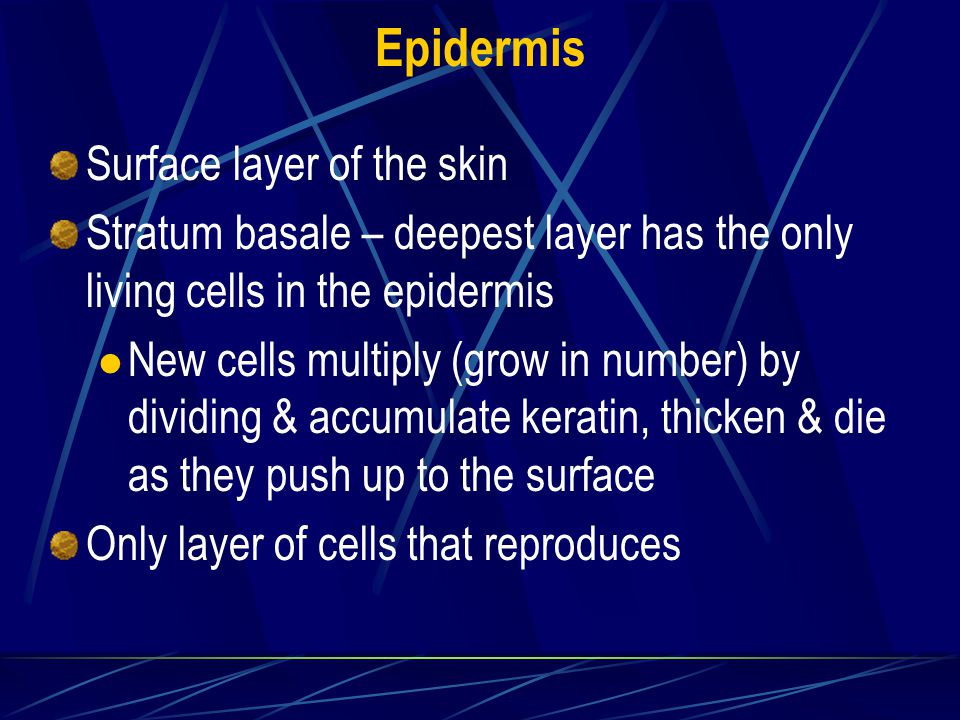 Epidermis

Surface layer of the skin

Stratum basale – deepest layer has the only living cells in the epidermis

New cells multiply (grow in number) by dividing & accumulate keratin, thicken & die as they push up to the surface

Only layer of cells that reproduces